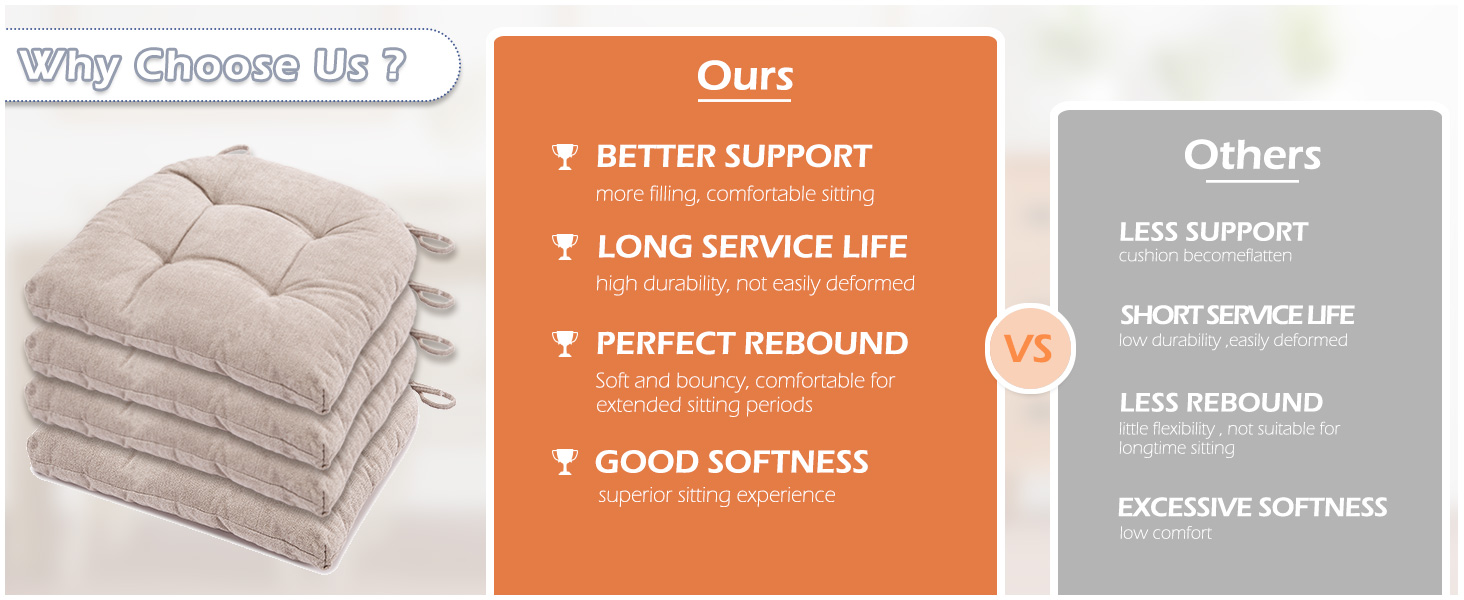 Why Choose Us ?

Ours

BETTER SUPPORT
more filling, comfortable sitting

LONG SERVICE LIFE
high durability, not easily deformed

PERFECT REBOUND
Soft and bouncy, comfortable for extended sitting periods

GOOD SOFTNESS
superior sitting experience

VS

Others

LESS SUPPORT
cushion becomeflatten

SHORT SERVICE LIFE
low durability ,easily deformed

LESS REBOUND
little flexibility , not suitable for longtime sitting

EXCESSIVE SOFTNESS
low comfort